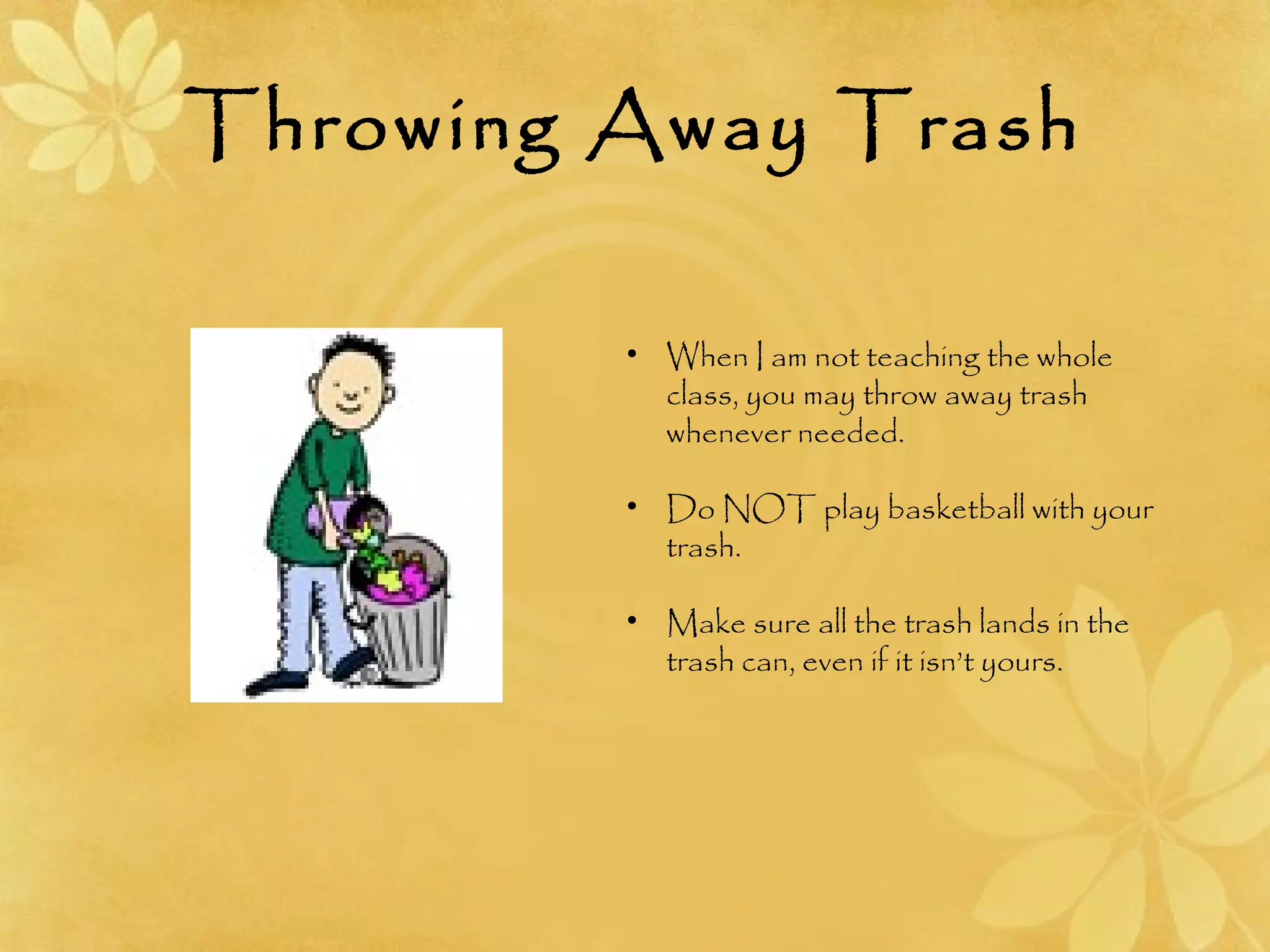 Throwing Away Trash

• When I am not teaching the whole class, you may throw away trash whenever needed.

• Do NOT play basketball with your trash.

• Make sure all the trash lands in the trash can, even if it isn't yours.